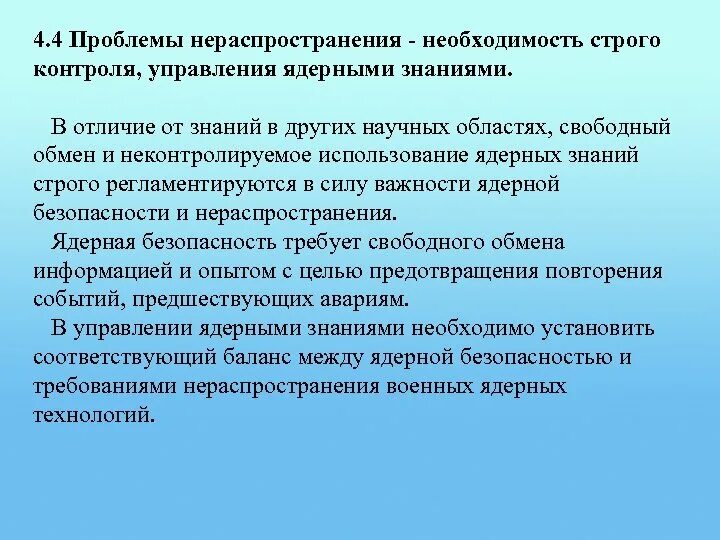 4.4 Проблемы нераспространения - необходимость строго контроля, управления ядерными знаниями.

В отличие от знаний в других научных областях, свободный обмен и неконтролируемое использование ядерных знаний строго регламентируются в силу важности ядерной безопасности и нераспространения.

Ядерная безопасность требует свободного обмена информацией и опытом с целью предотвращения повторения событий, предшествующих авариям.

В управлении ядерными знаниями необходимо установить соответствующий баланс между ядерной безопасностью и требованиями нераспространения военных ядерных технологий.